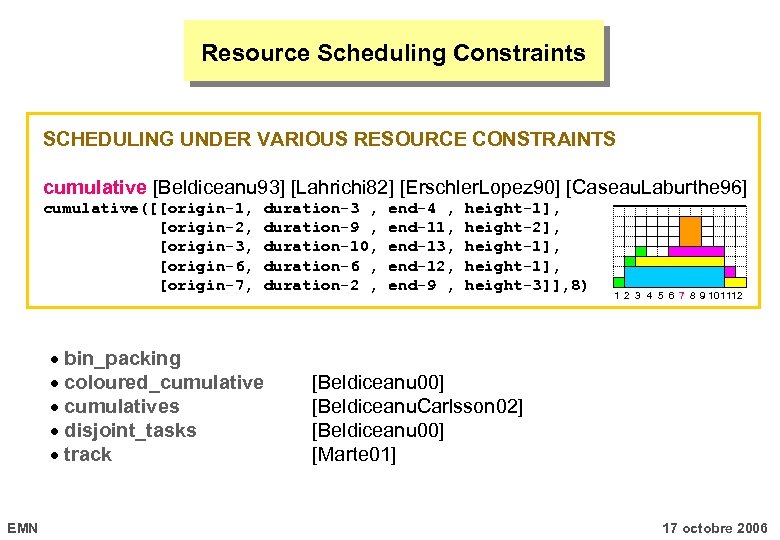 Resource Scheduling Constraints

SCHEDULING UNDER VARIOUS RESOURCE CONSTRAINTS

cumulative [Beldiceanu93] [Lahrichi82] [ErschlerLopez90] [CaseauLaburthe96]
cumulative([[origin-1, duration-3 , end-4 , height-1],
[origin-2, duration-9 , end-11, height-2],
[origin-3, duration-10, end-13, height-1],
[origin-6, duration-6 , end-12, height-1],
[origin-7, duration-2 , end-9 , height-3]],8)

1 2 3 4 5 6 7 8 9 10 11 12

• bin_packing
• coloured_cumulative [Beldiceanu00]
• cumulatives [BeldiceanuCarlsson02]
• disjoint_tasks [Beldiceanu00]
• track [Marte01]

EMN

17 octobre 2006